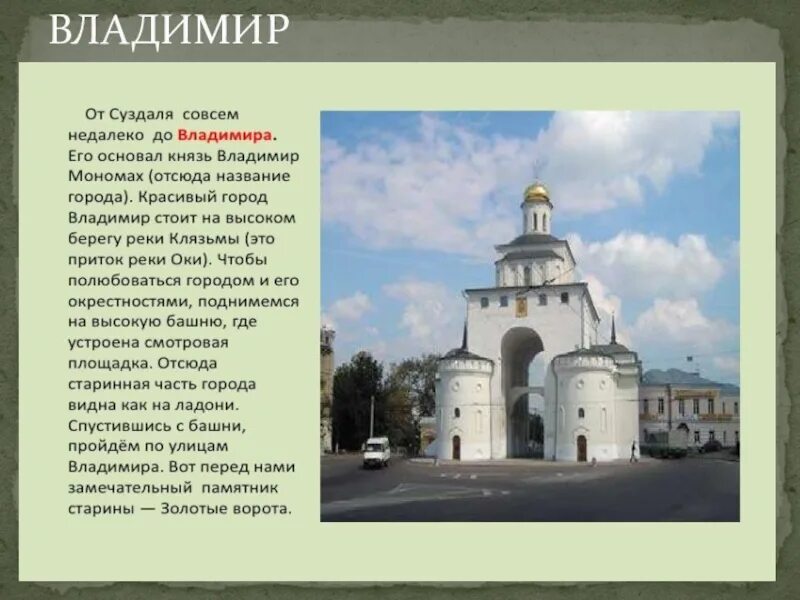 ВЛАДИМИР

От Суздаля совсем недалеко до Владимира. Его основал князь Владимир Мономах (отсюда название города). Красивый город Владимир стоит на высоком берегу реки Клязьмы (это приток реки Оки). Чтобы полюбоваться городом и его окрестностями, поднимемся на высокую башню, где устроена смотровая площадка. Отсюда старинная часть города видна как на ладони. Спустившись с башни, пройдём по улицам Владимира. Вот перед нами замечательный памятник старины — Золотые ворота.